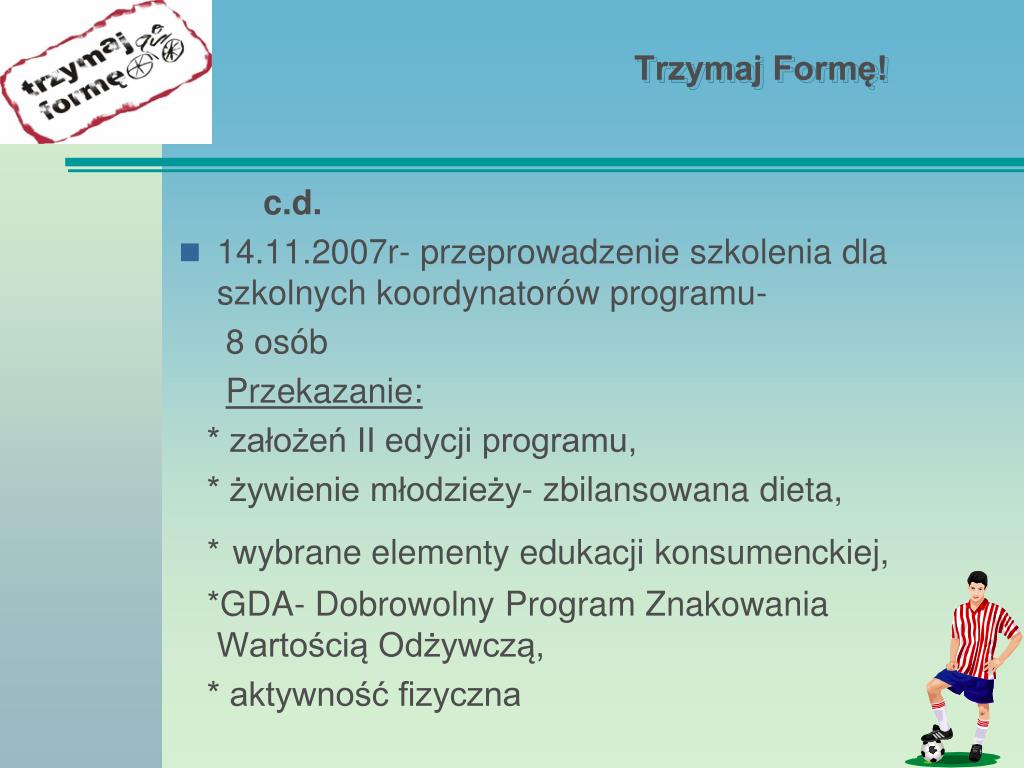 trzymaj formę

Trzymaj Formę!

c.d.

14.11.2007r- przeprowadzenie szkolenia dla szkolnych koordynatorów programu-
8 osób
Przekazanie:
* założeń II edycji programu,
* żywienie młodzieży- zbilansowana dieta,
* wybrane elementy edukacji konsumenckiej,
*GDA- Dobrowolny Program Znakowania Wartością Odżywczą,
* aktywność fizyczna